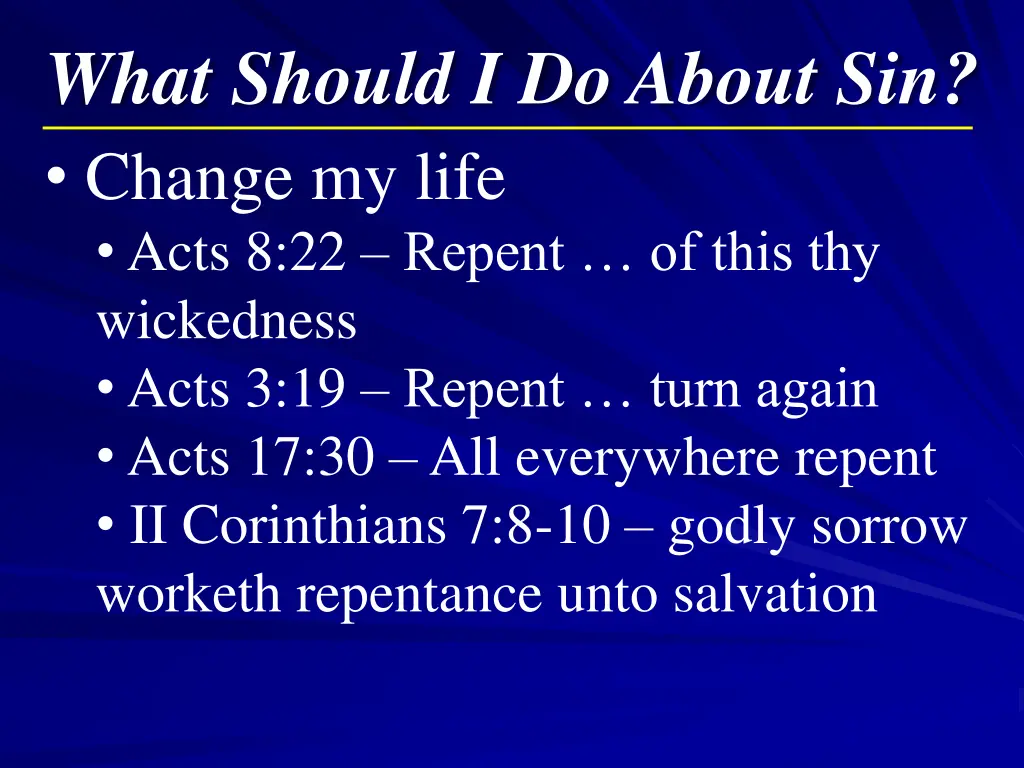 What Should I Do About Sin?

• Change my life

• Acts 8:22 – Repent … of this thy wickedness

• Acts 3:19 – Repent … turn again

• Acts 17:30 – All everywhere repent

• II Corinthians 7:8-10 – godly sorrow worketh repentance unto salvation